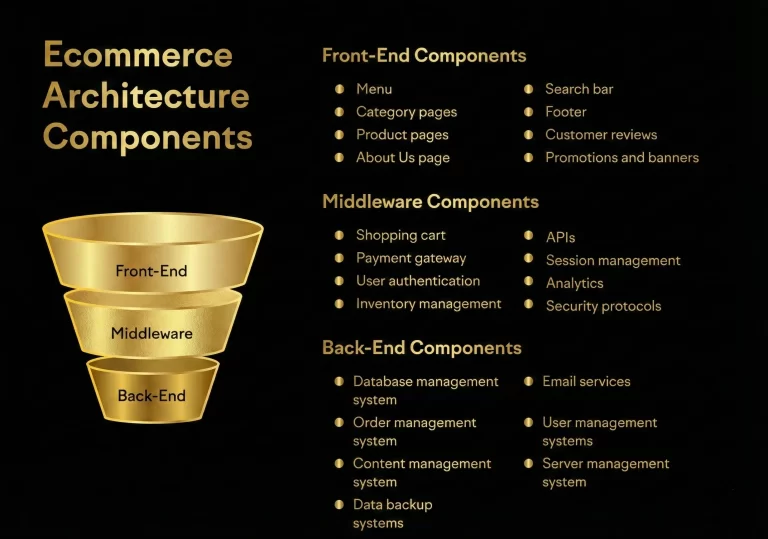 Ecommerce Architecture Components

Front-End

Middleware

Back-End

Front-End Components

- Menu
- Category pages
- Product pages
- About Us page

- Search bar
- Footer
- Customer reviews
- Promotions and banners

Middleware Components

- Shopping cart
- Payment gateway
- User authentication
- Inventory management

- APIs
- Session management
- Analytics
- Security protocols

Back-End Components

- Database management system
- Order management system
- Content management system
- Data backup systems

- Email services
- User management systems
- Server management system